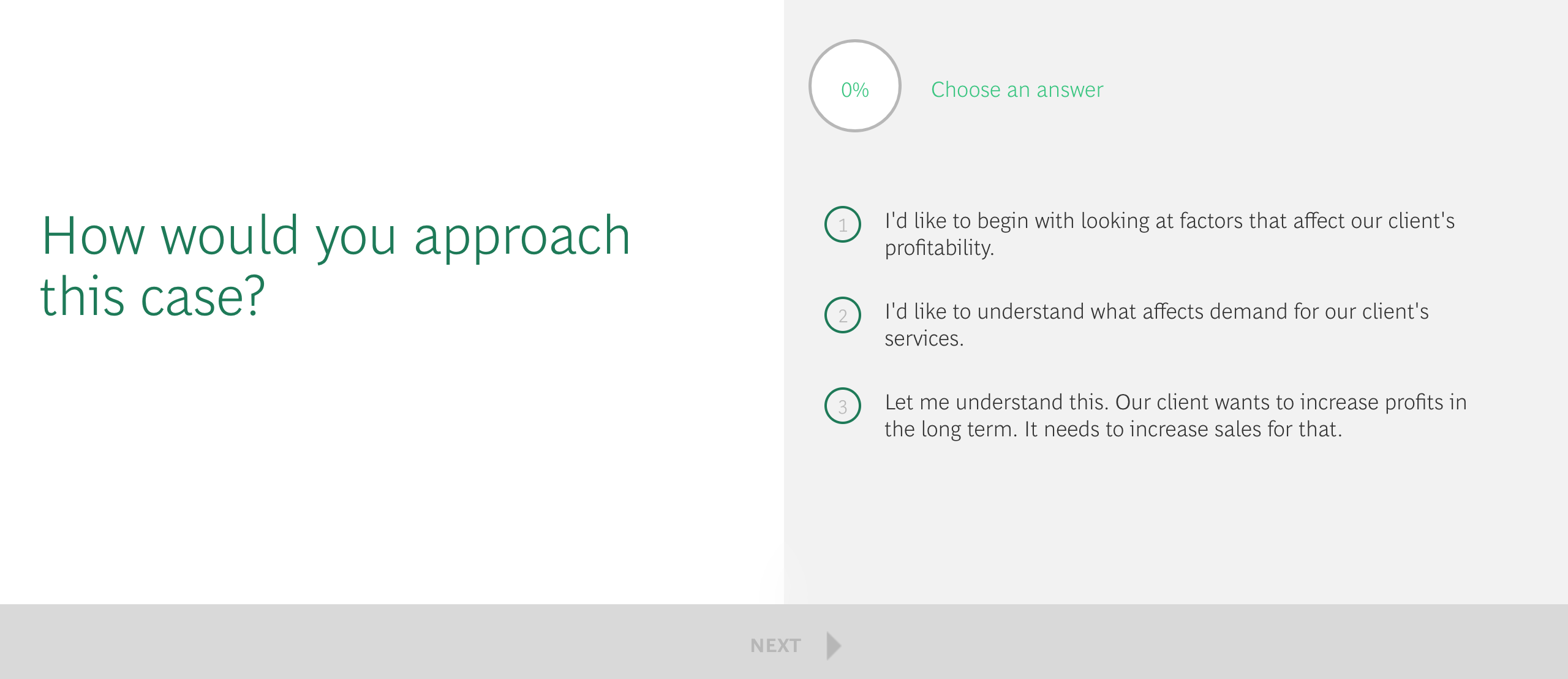 How would you approach this case?

0%

Choose an answer

1 I'd like to begin with looking at factors that affect our client's profitability.

2 I'd like to understand what affects demand for our client's services.

3 Let me understand this. Our client wants to increase profits in the long term. It needs to increase sales for that.

NEXT